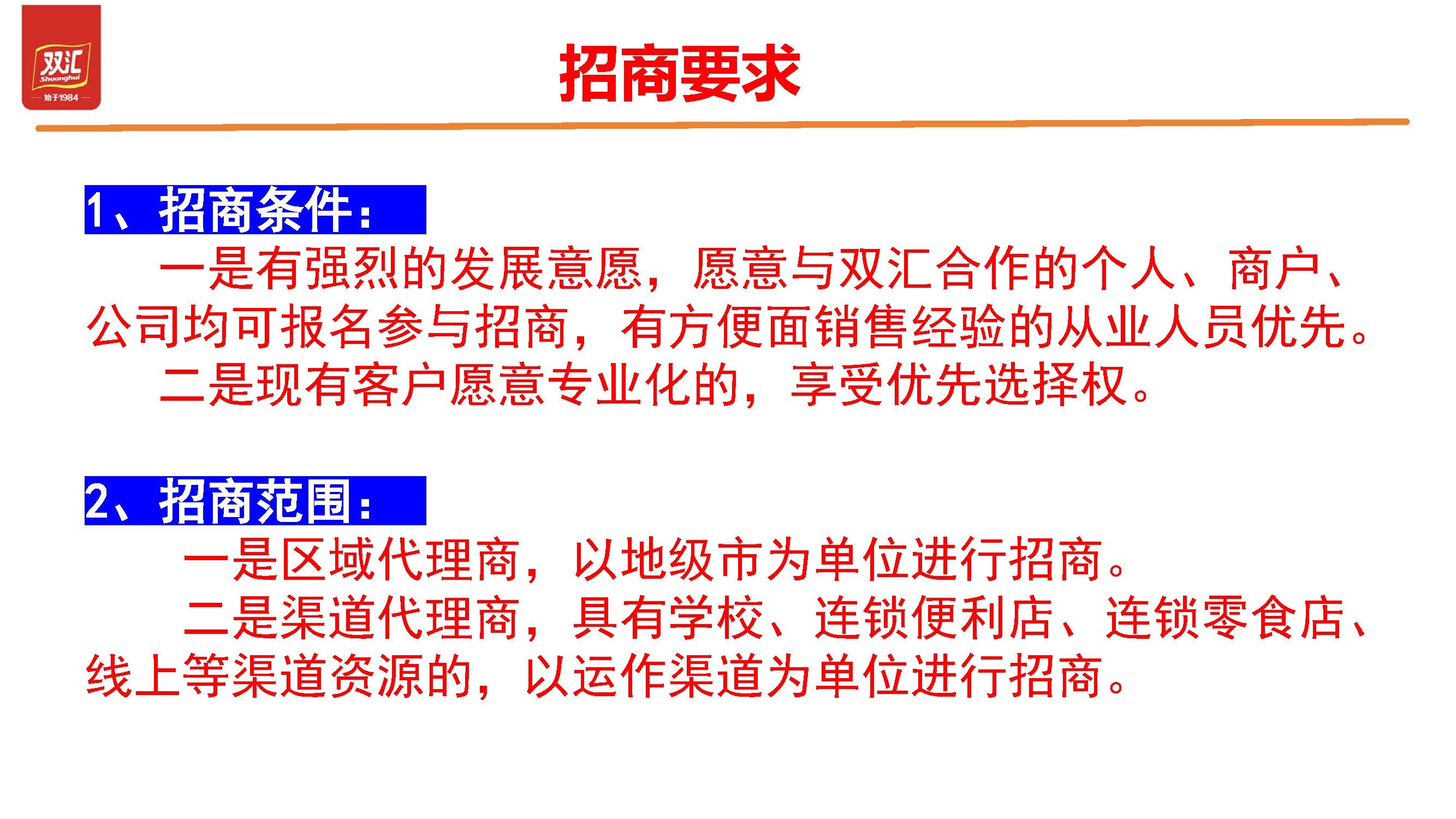 双汇
Shuanghui
始于1984

招商要求

1、招商条件：

一是有强烈的发展意愿，愿意与双汇合作的个人、商户、公司均可报名参与招商，有方便面销售经验的从业人员优先。

二是现有客户愿意专业化的，享受优先选择权。

2、招商范围：

一是区域代理商，以地级市为单位进行招商。

二是渠道代理商，具有学校、连锁便利店、连锁零食店、线上等渠道资源的，以运作渠道为单位进行招商。